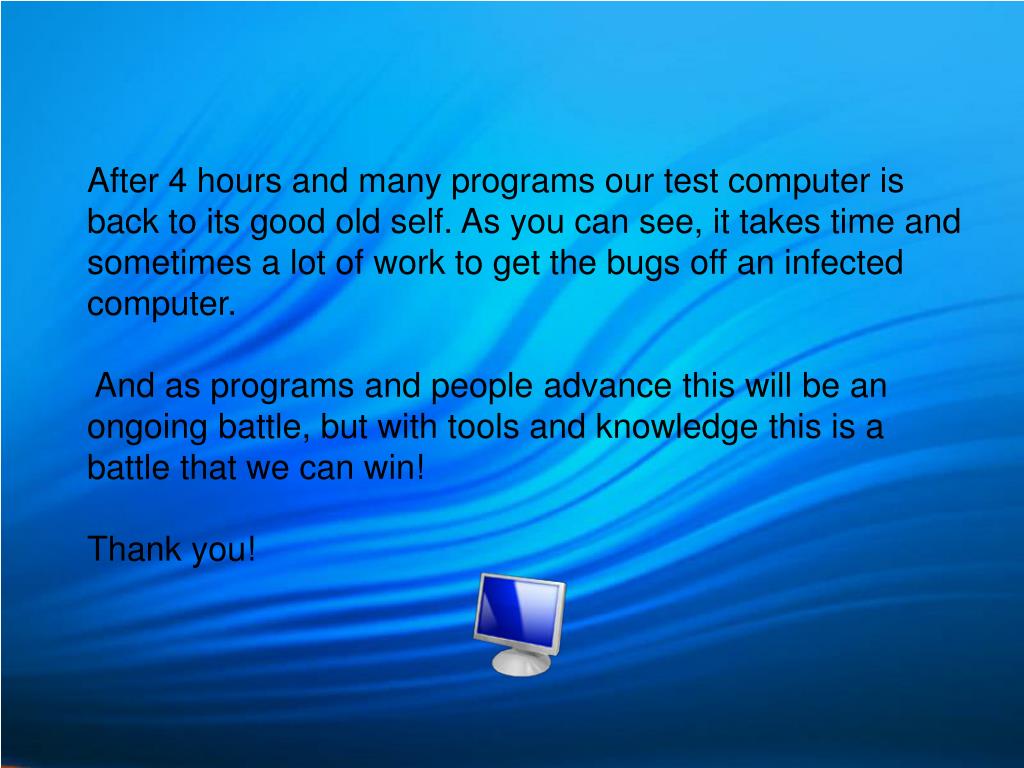 After 4 hours and many programs our test computer is back to its good old self. As you can see, it takes time and sometimes a lot of work to get the bugs off an infected computer.

And as programs and people advance this will be an ongoing battle, but with tools and knowledge this is a battle that we can win!

Thank you!